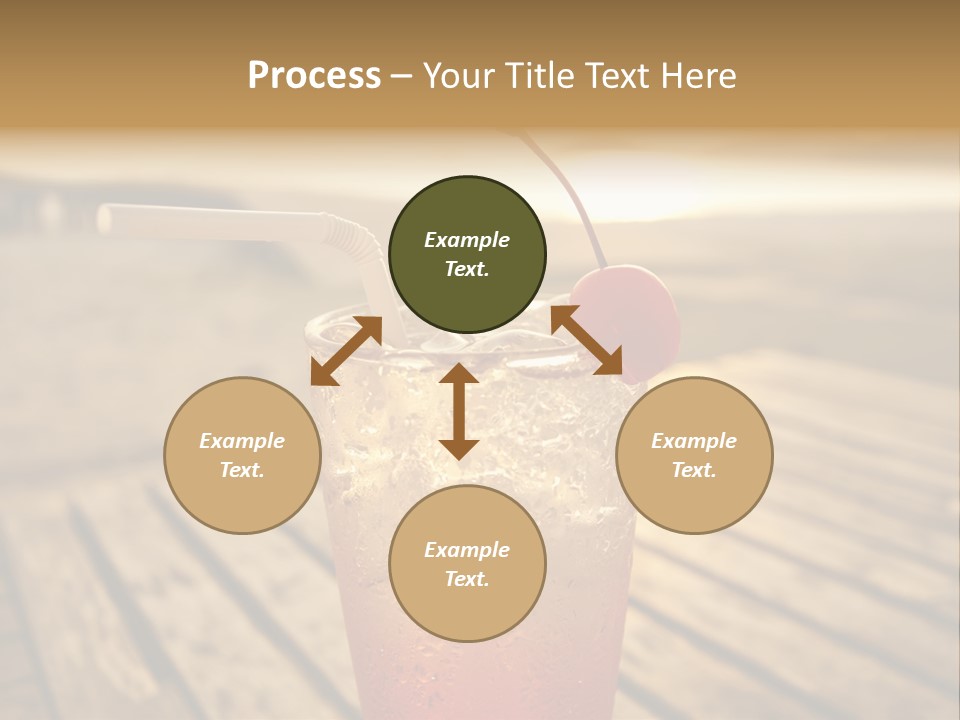 Process – Your Title Text Here

Example Text.

Example Text.

Example Text.

Example Text.